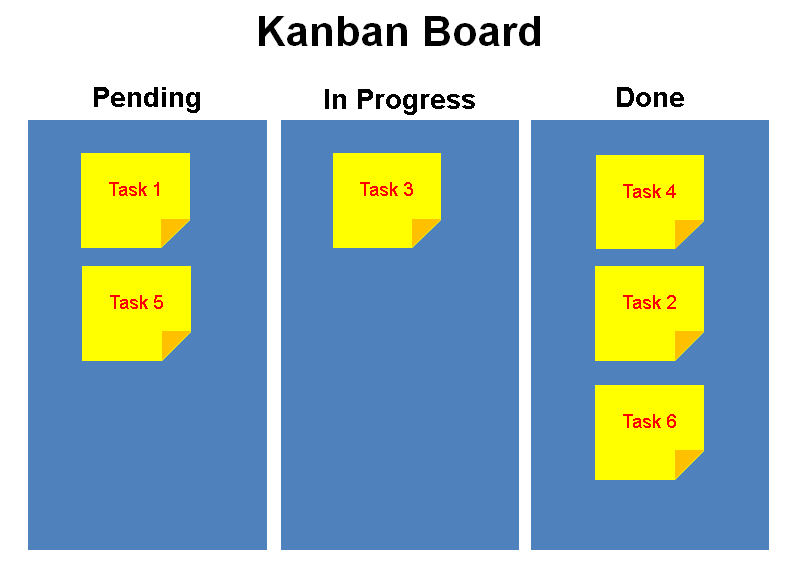 Kanban Board

Pending

Task 1

Task 5

In Progress

Task 3

Done

Task 4

Task 2

Task 6